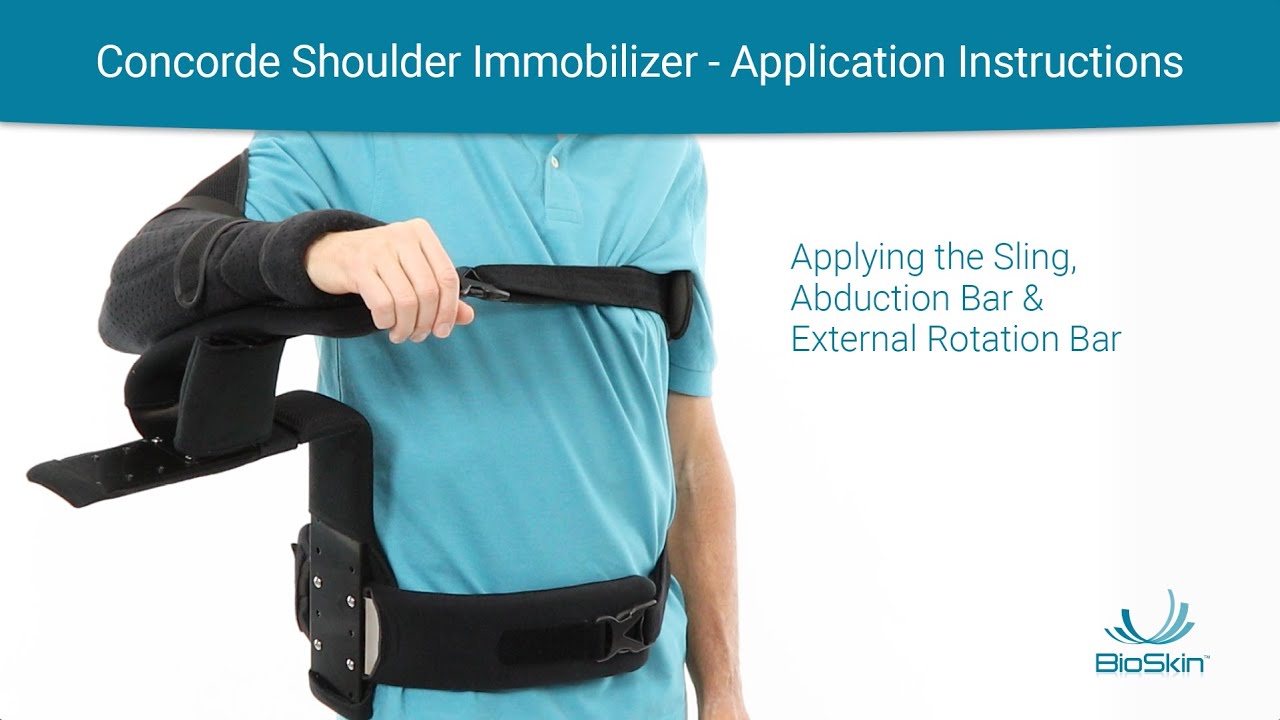 Concorde Shoulder Immobilizer - Application Instructions

Applying the Sling, Abduction Bar & External Rotation Bar

BioSkin™